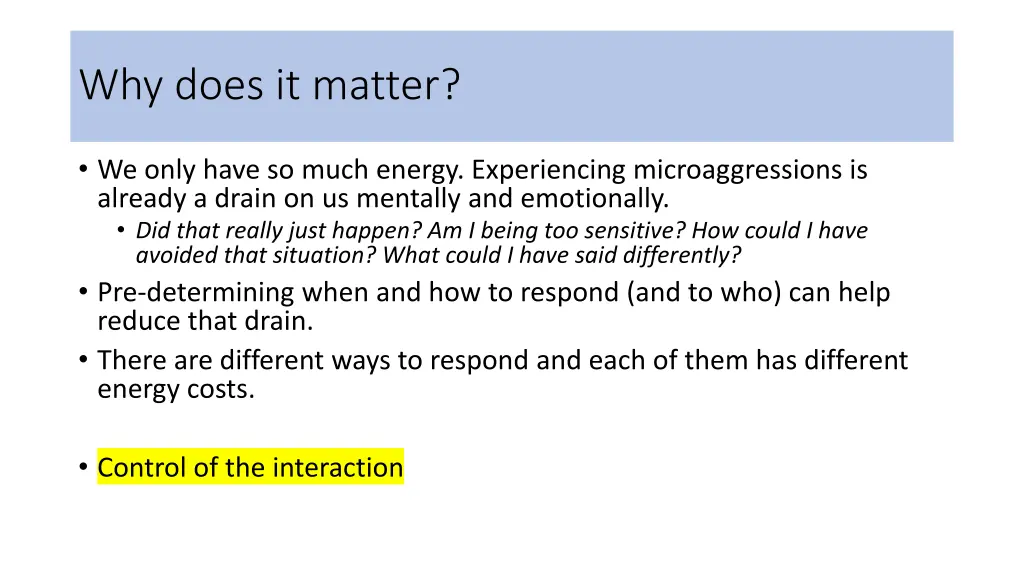 Why does it matter?

• We only have so much energy. Experiencing microaggressions is already a drain on us mentally and emotionally.
  • Did that really just happen? Am I being too sensitive? How could I have avoided that situation? What could I have said differently?
• Pre-determining when and how to respond (and to who) can help reduce that drain.
• There are different ways to respond and each of them has different energy costs.

• Control of the interaction